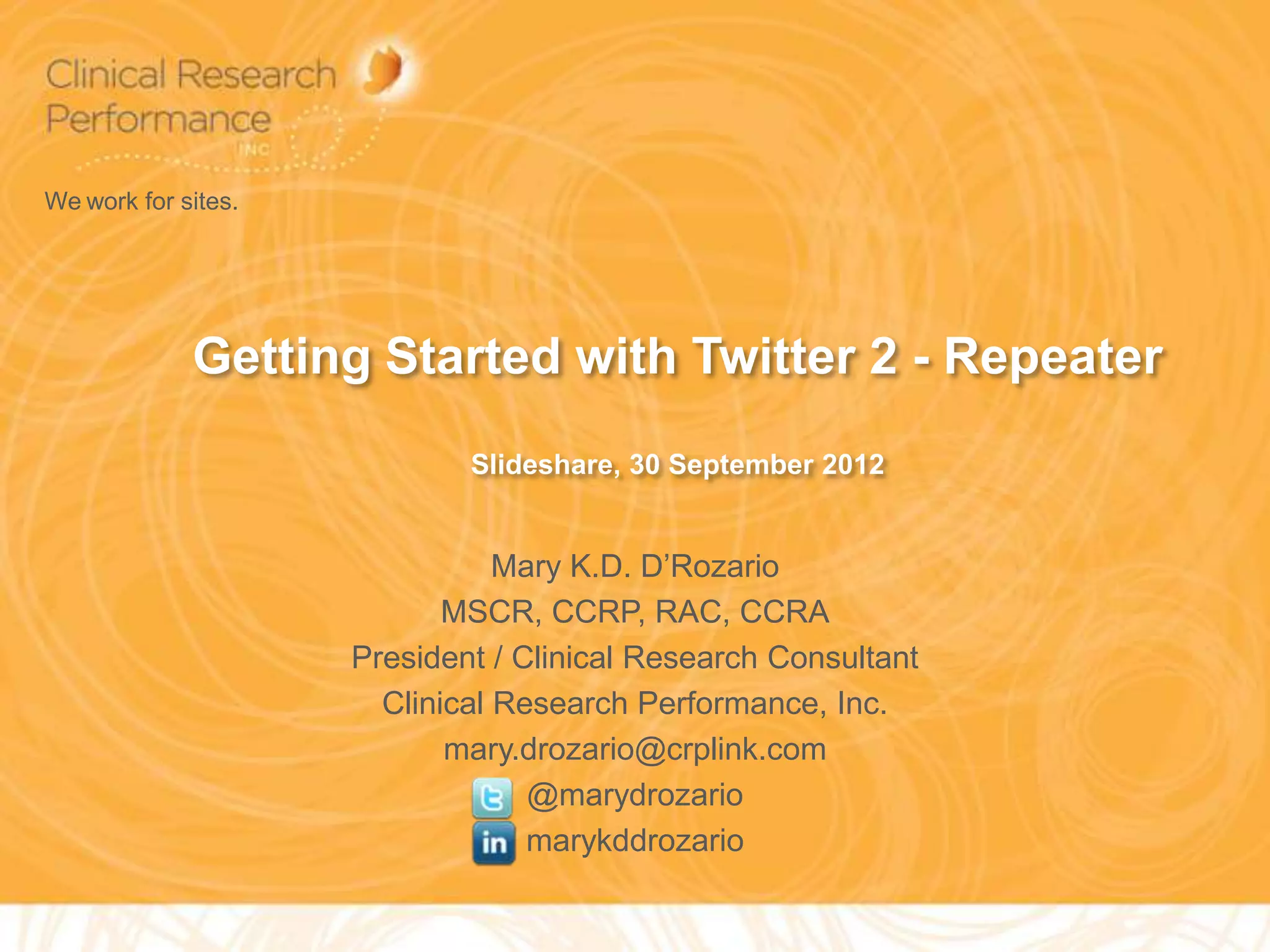 Clinical Research Performance INC

We work for sites.

Getting Started with Twitter 2 - Repeater

Slideshare, 30 September 2012

Mary K.D. D'Rozario
MSCR, CCRP, RAC, CCRA
President / Clinical Research Consultant
Clinical Research Performance, Inc.
mary.drozario@crplink.com
@marydrozario
in marykddrozario